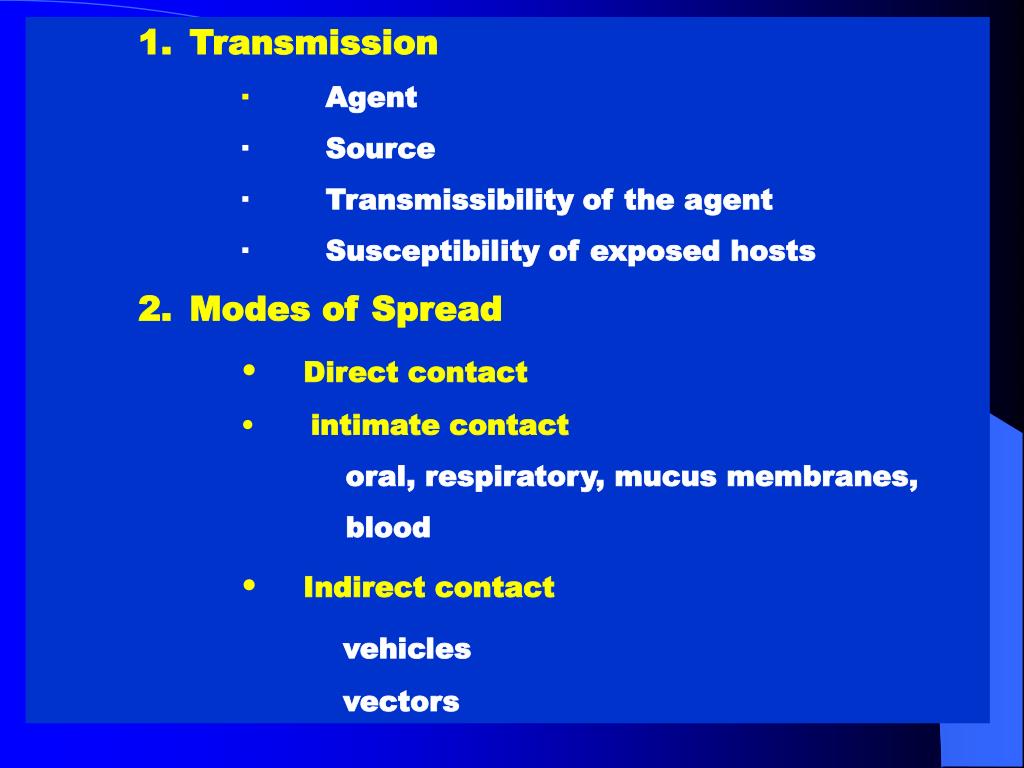 1. Transmission

· Agent

· Source

· Transmissibility of the agent

· Susceptibility of exposed hosts

2. Modes of Spread

• Direct contact

• intimate contact

oral, respiratory, mucus membranes, blood

• Indirect contact

vehicles

vectors